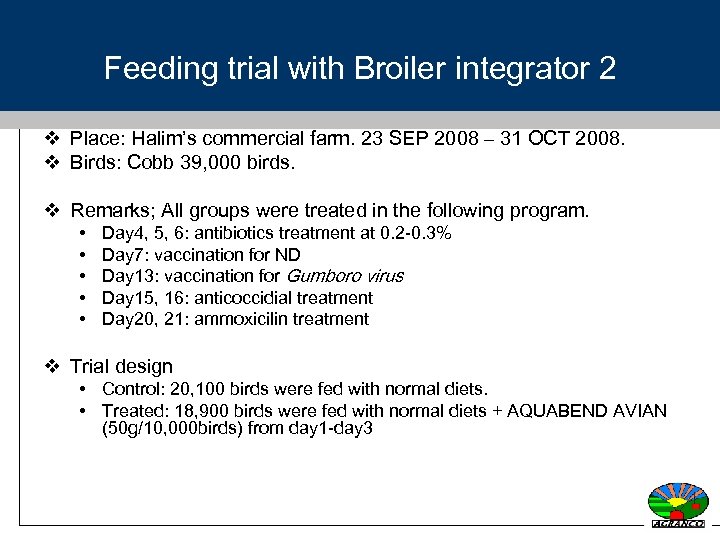 Feeding trial with Broiler integrator 2

❖ Place: Halim's commercial farm. 23 SEP 2008 – 31 OCT 2008.
❖ Birds: Cobb 39,000 birds.

❖ Remarks; All groups were treated in the following program.
• Day4, 5, 6: antibiotics treatment at 0.2-0.3%
• Day7: vaccination for ND
• Day13: vaccination for Gumboro virus
• Day15, 16: anticoccidial treatment
• Day20, 21: ammoxicilin treatment

❖ Trial design
• Control: 20,100 birds were fed with normal diets.
• Treated: 18,900 birds were fed with normal diets + AQUABEND AVIAN (50g/10,000birds) from day1-day3

AGRANCO